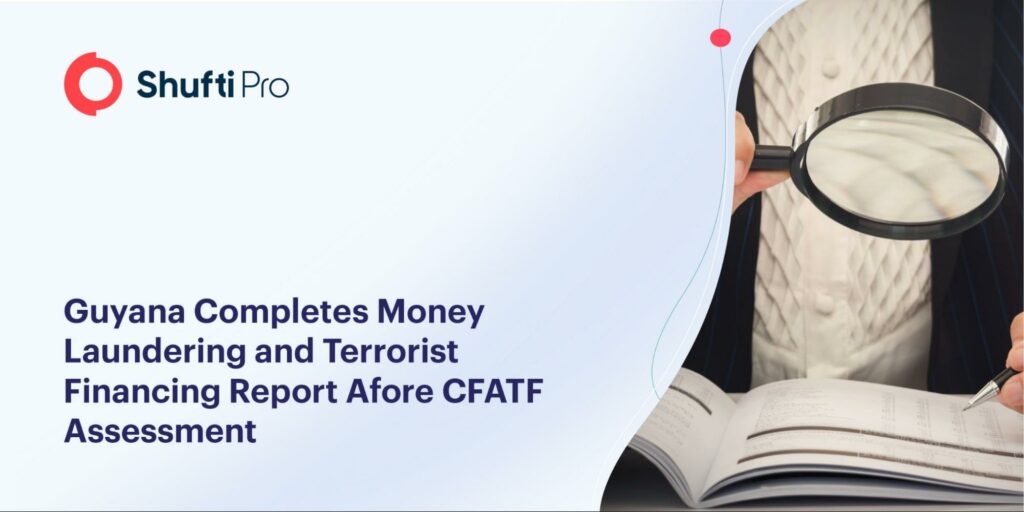 Shufti Pro

Guyana Completes Money Laundering and Terrorist Financing Report Afore CFATF Assessment